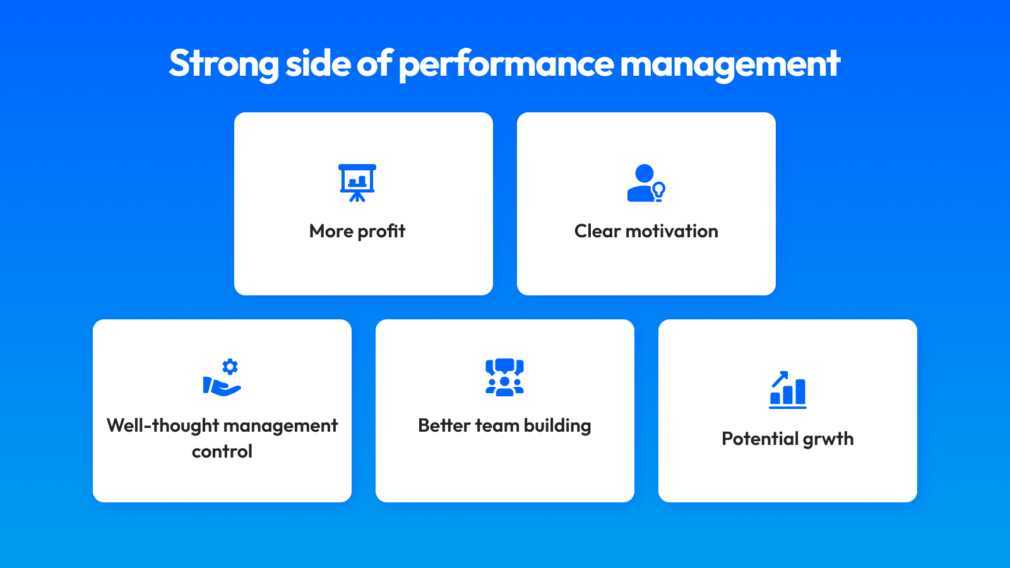 Strong side of performance management

More profit

Clear motivation

Well-thought management control

Better team building

Potential grwth